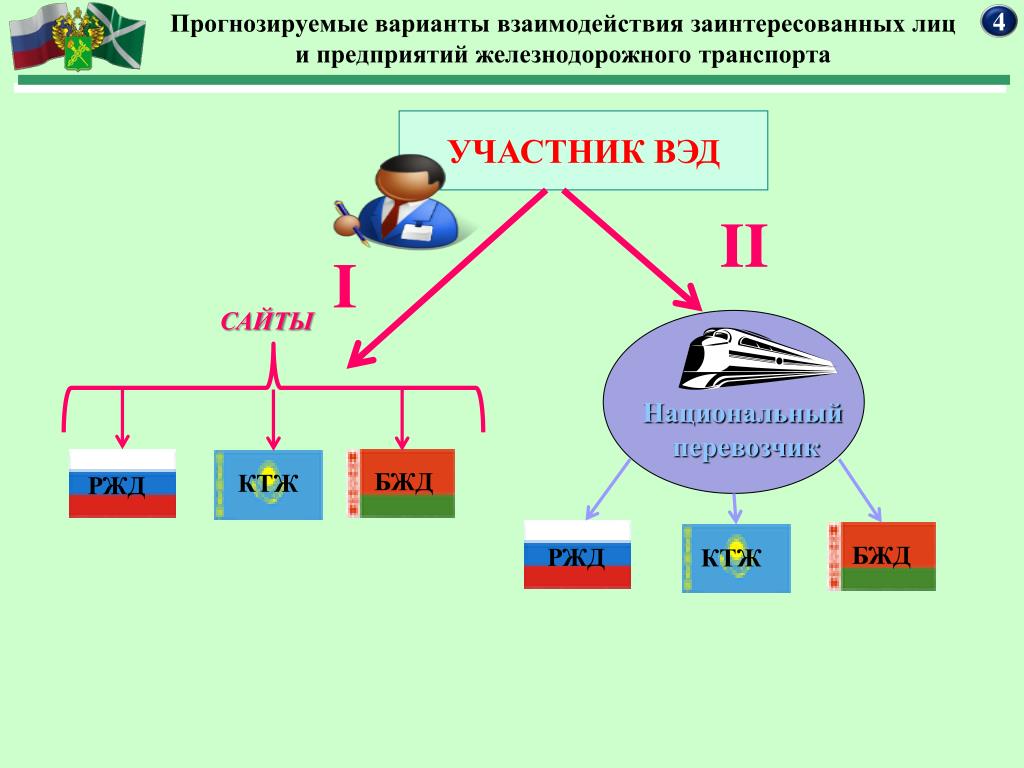 Прогнозируемые варианты взаимодействия заинтересованных лиц и предприятий железнодорожного транспорта

4

УЧАСТНИК ВЭД

I

II

САЙТЫ

РЖД

КТЖ

БЖД

Национальный перевозчик

РЖД

КТЖ

БЖД